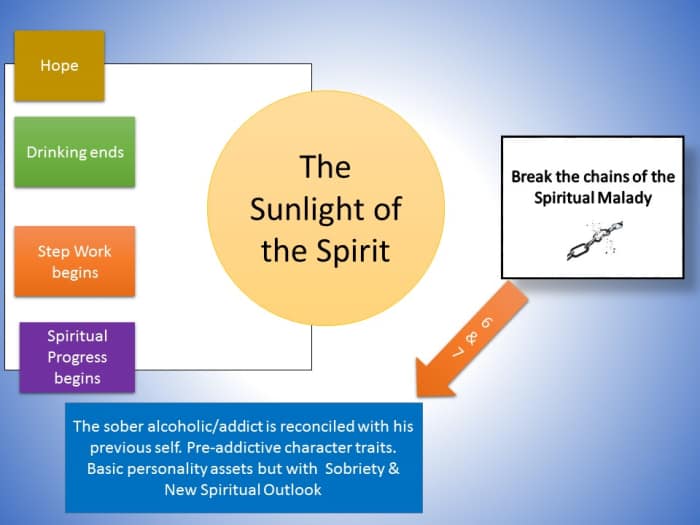 Hope

Drinking ends

Step Work begins

Spiritual Progress begins

The Sunlight of the Spirit

Break the chains of the Spiritual Malady

6 & 7

The sober alcoholic/addict is reconciled with his previous self. Pre-addictive character traits. Basic personality assets but with Sobriety & New Spiritual Outlook